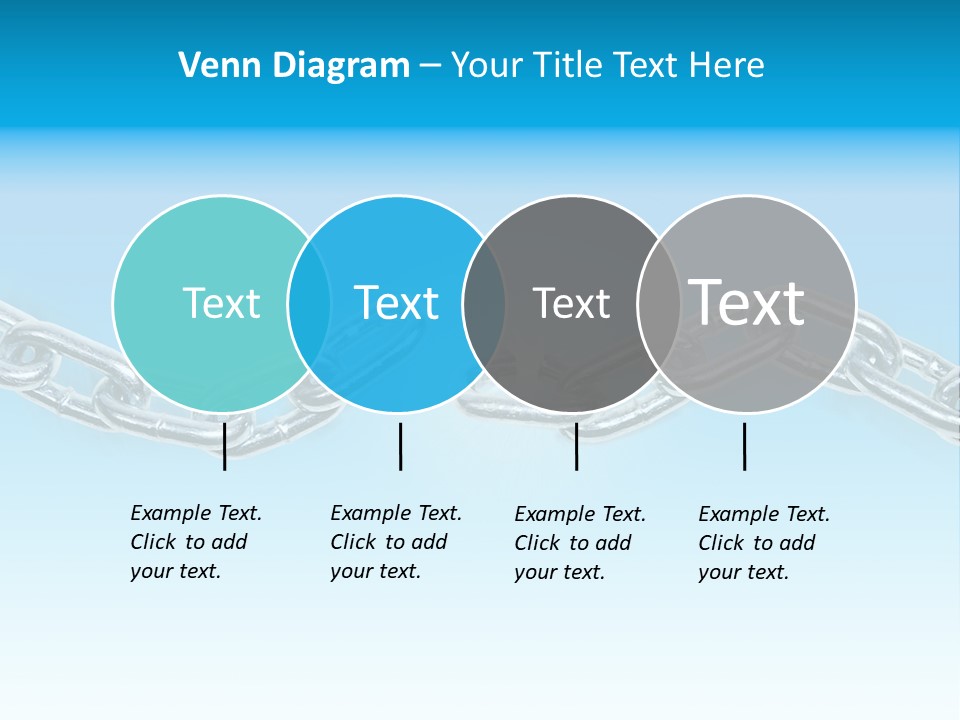 Venn Diagram – Your Title Text Here

Text

Text

Text

Text

Example Text. Click to add your text.

Example Text. Click to add your text.

Example Text. Click to add your text.

Example Text. Click to add your text.